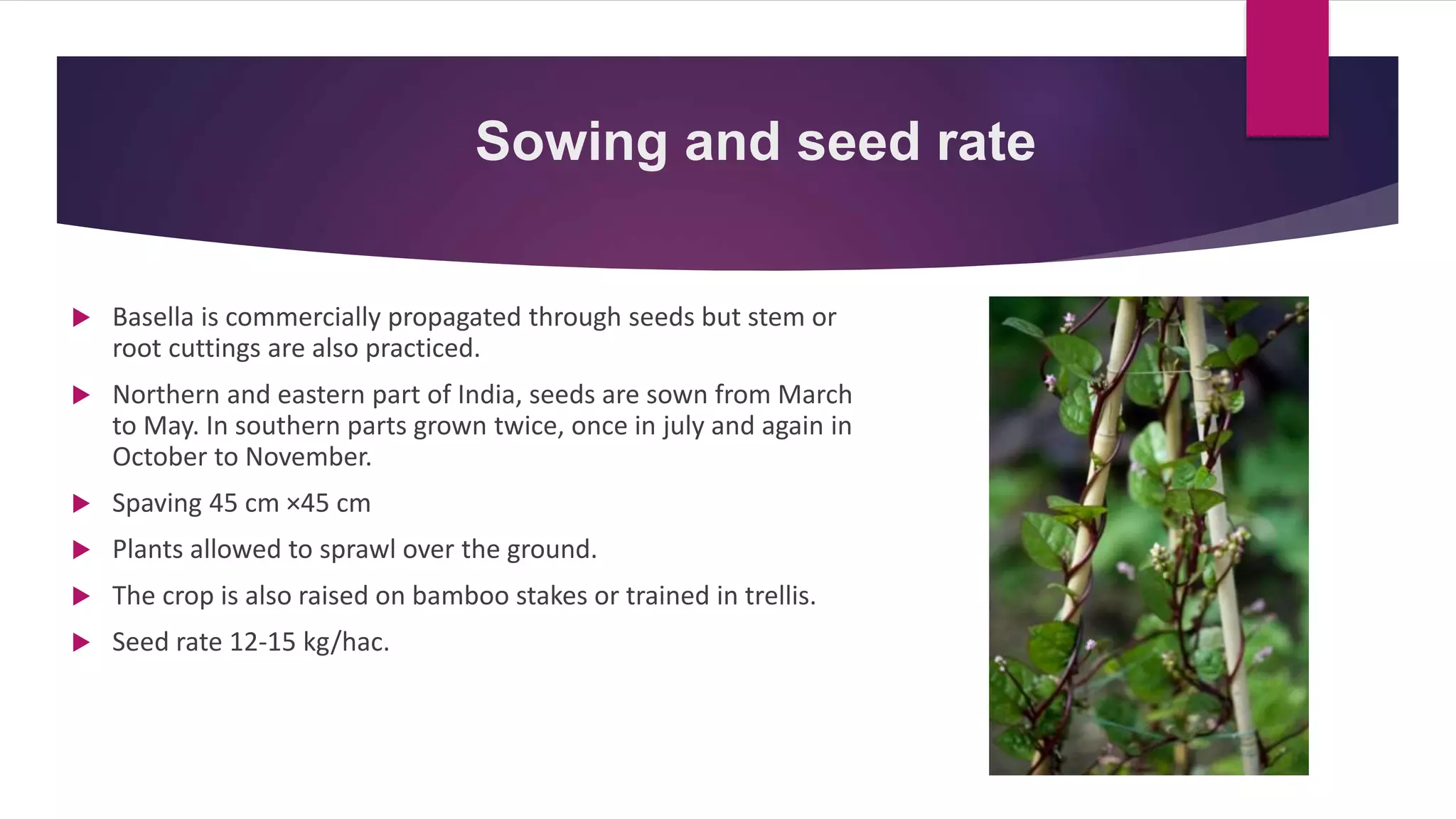 Sowing and seed rate

▶ Basella is commercially propagated through seeds but stem or root cuttings are also practiced.

▶ Northern and eastern part of India, seeds are sown from March to May. In southern parts grown twice, once in july and again in October to November.

▶ Spaving 45 cm ×45 cm

▶ Plants allowed to sprawl over the ground.

▶ The crop is also raised on bamboo stakes or trained in trellis.

▶ Seed rate 12-15 kg/hac.